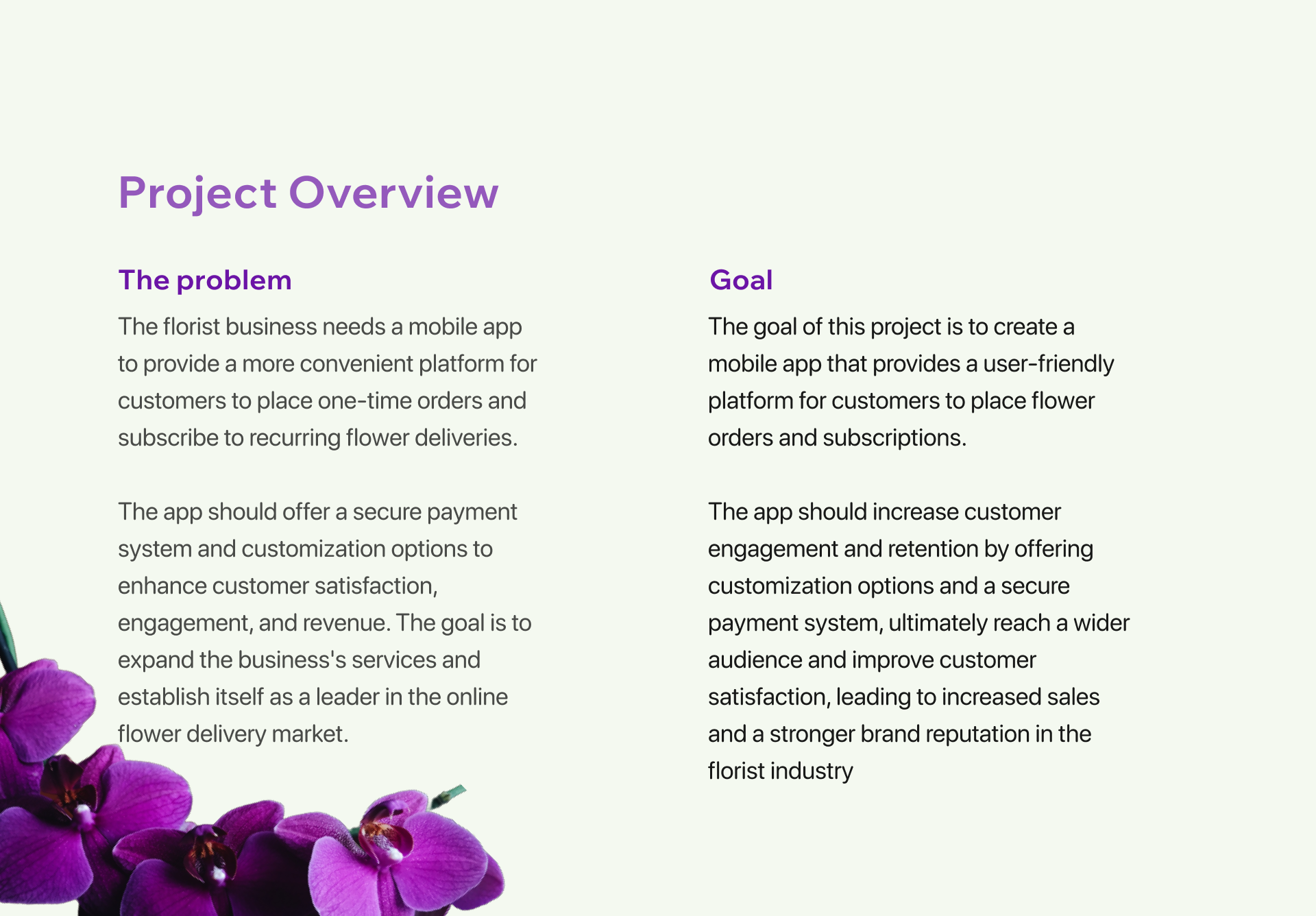 Project Overview

The problem

The florist business needs a mobile app to provide a more convenient platform for customers to place one-time orders and subscribe to recurring flower deliveries.

The app should offer a secure payment system and customization options to enhance customer satisfaction, engagement, and revenue. The goal is to expand the business's services and establish itself as a leader in the online flower delivery market.

Goal

The goal of this project is to create a mobile app that provides a user-friendly platform for customers to place flower orders and subscriptions.

The app should increase customer engagement and retention by offering customization options and a secure payment system, ultimately reach a wider audience and improve customer satisfaction, leading to increased sales and a stronger brand reputation in the florist industry